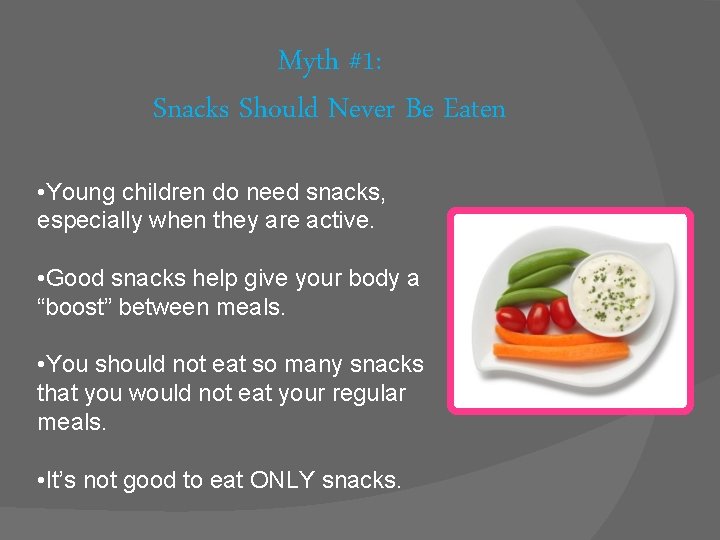 Myth #1:
Snacks Should Never Be Eaten

•Young children do need snacks, especially when they are active.

•Good snacks help give your body a “boost” between meals.

•You should not eat so many snacks that you would not eat your regular meals.

•It’s not good to eat ONLY snacks.